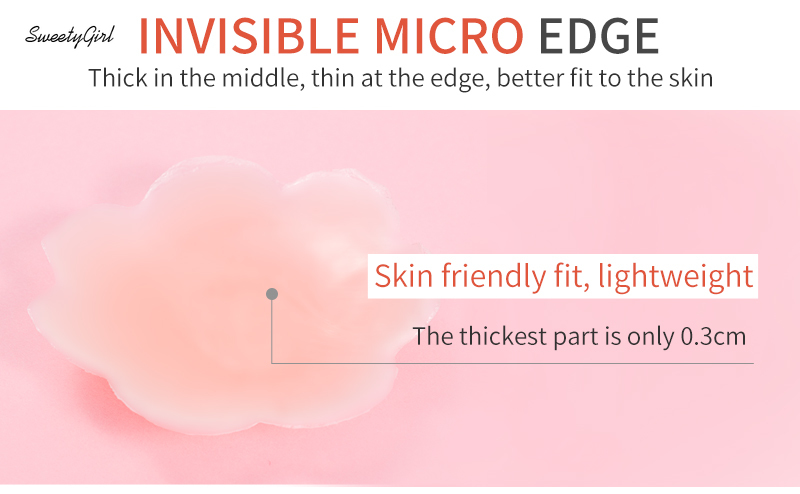 SweetyGirl INVISIBLE MICRO EDGE

Thick in the middle, thin at the edge, better fit to the skin

Skin friendly fit, lightweight

The thickest part is only 0.3cm